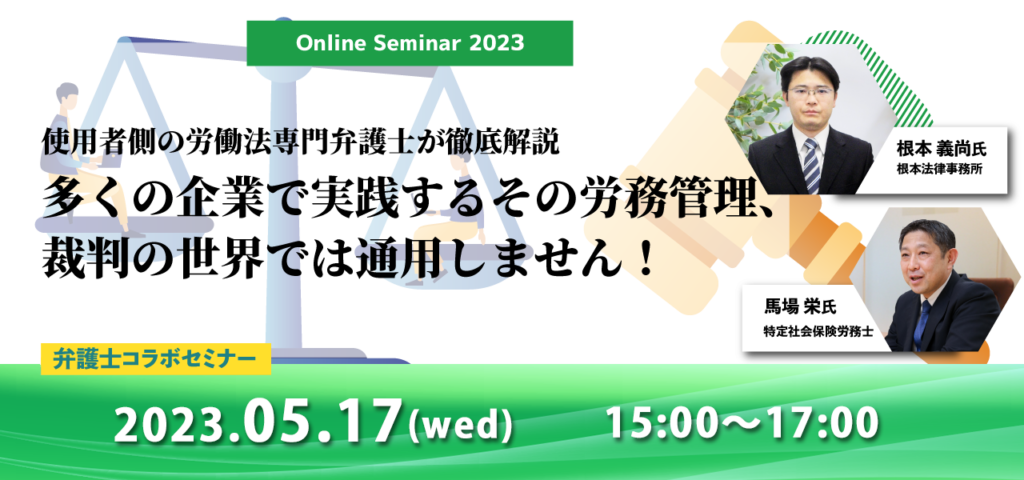 Online Seminar 2023

使用者側の労働法専門弁護士が徹底解説

多くの企業で実践するその労務管理、裁判の世界では通用しません！

根本 義尚氏
根本法律事務所

馬場 栄氏
特定社会保険労務士

弁護士コラボセミナー

2023.05.17(wed)　15:00～17:00